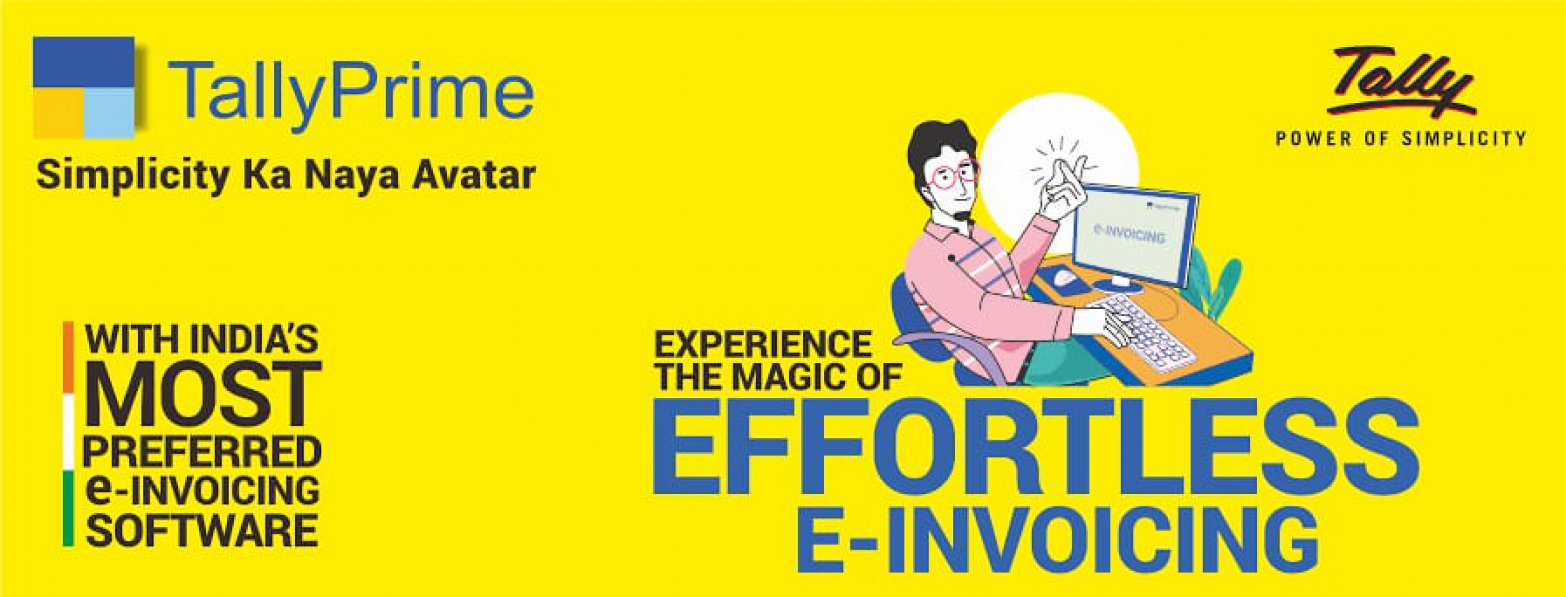 TallyPrime
Simplicity Ka Naya Avatar

Tally
POWER OF SIMPLICITY

E-INVOICING

WITH INDIA'S MOST PREFERRED e-INVOICING SOFTWARE

EXPERIENCE THE MAGIC OF EFFORTLESS E-INVOICING